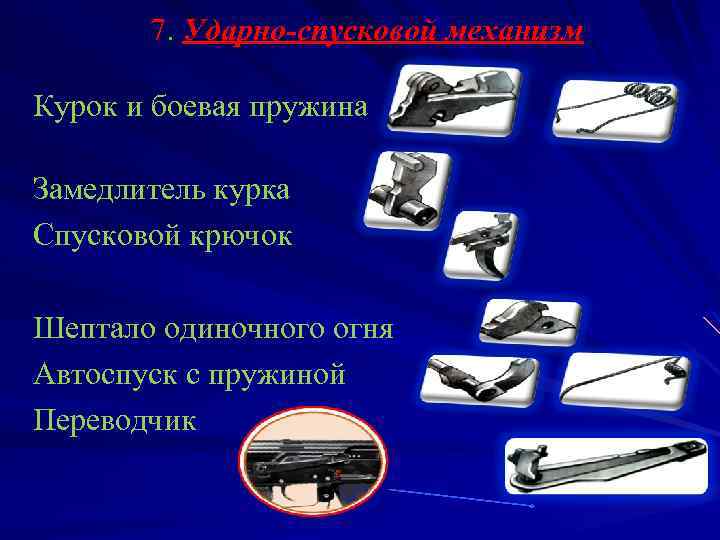 7. Ударно-спусковой механизм

Курок и боевая пружина

Замедлитель курка

Спусковой крючок

Шептало одиночного огня

Автоспуск с пружиной

Переводчик